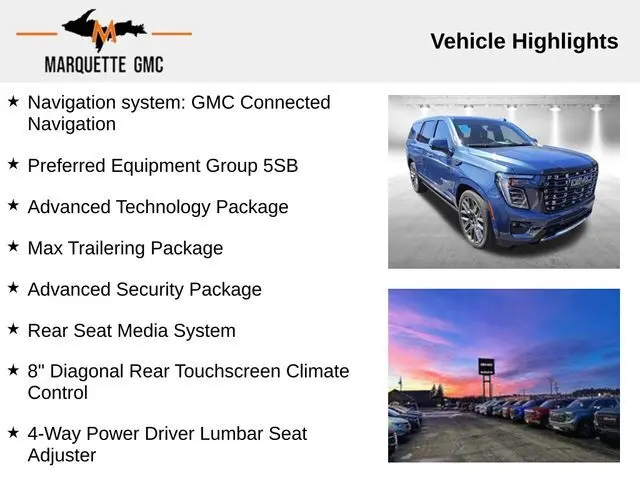 M

MARQUETTE GMC

Vehicle Highlights

★ Navigation system: GMC Connected Navigation

★ Preferred Equipment Group 5SB

★ Advanced Technology Package

★ Max Trailering Package

★ Advanced Security Package

★ Rear Seat Media System

★ 8" Diagonal Rear Touchscreen Climate Control

★ 4-Way Power Driver Lumbar Seat Adjuster

GMC